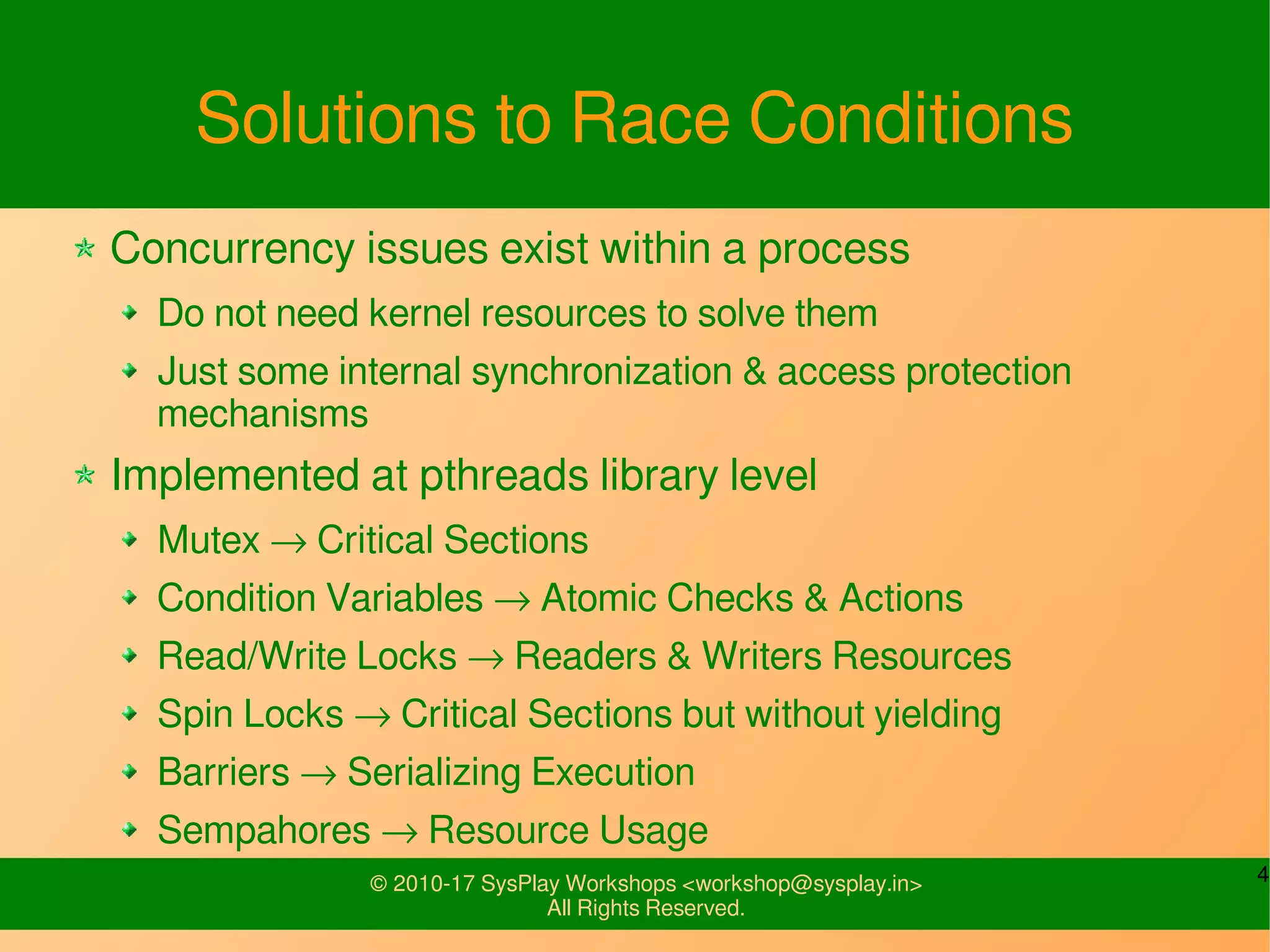 Solutions to Race Conditions

Concurrency issues exist within a process

Do not need kernel resources to solve them

Just some internal synchronization & access protection mechanisms

Implemented at pthreads library level

Mutex → Critical Sections

Condition Variables → Atomic Checks & Actions

Read/Write Locks → Readers & Writers Resources

Spin Locks → Critical Sections but without yielding

Barriers → Serializing Execution

Sempahores → Resource Usage

© 2010-17 SysPlay Workshops <workshop@sysplay.in>
All Rights Reserved.

4